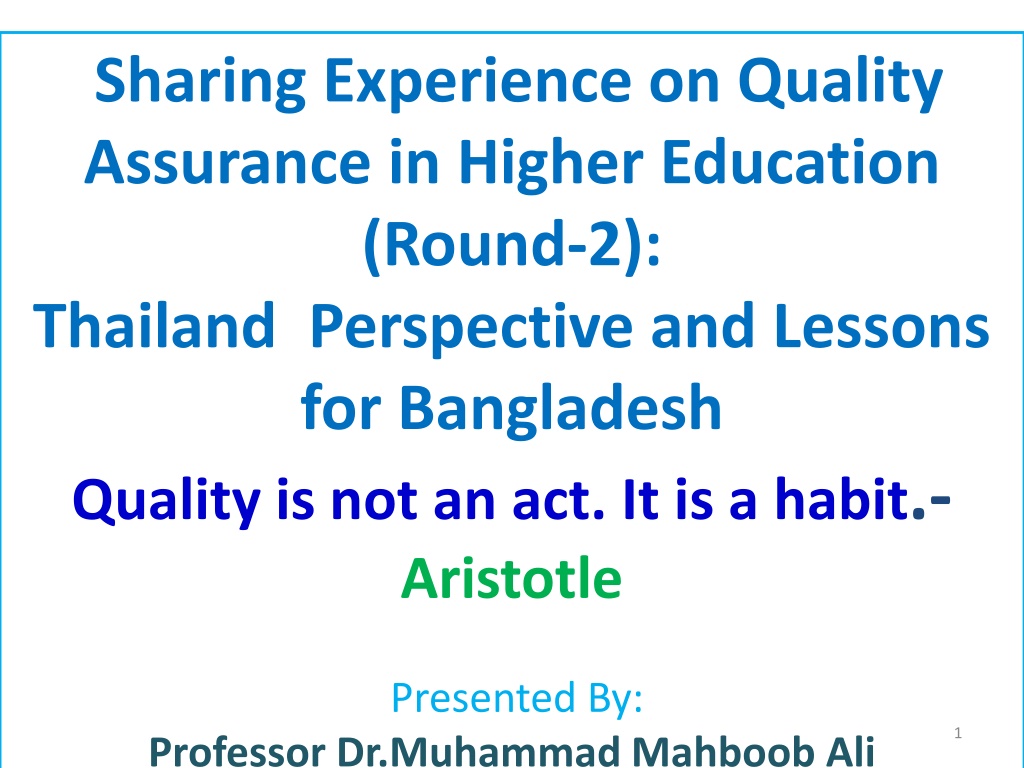 Sharing Experience on Quality Assurance in Higher Education (Round-2): Thailand Perspective and Lessons for Bangladesh

Quality is not an act. It is a habit.- Aristotle

Presented By:

Professor Dr.Muhammad Mahboob Ali

1